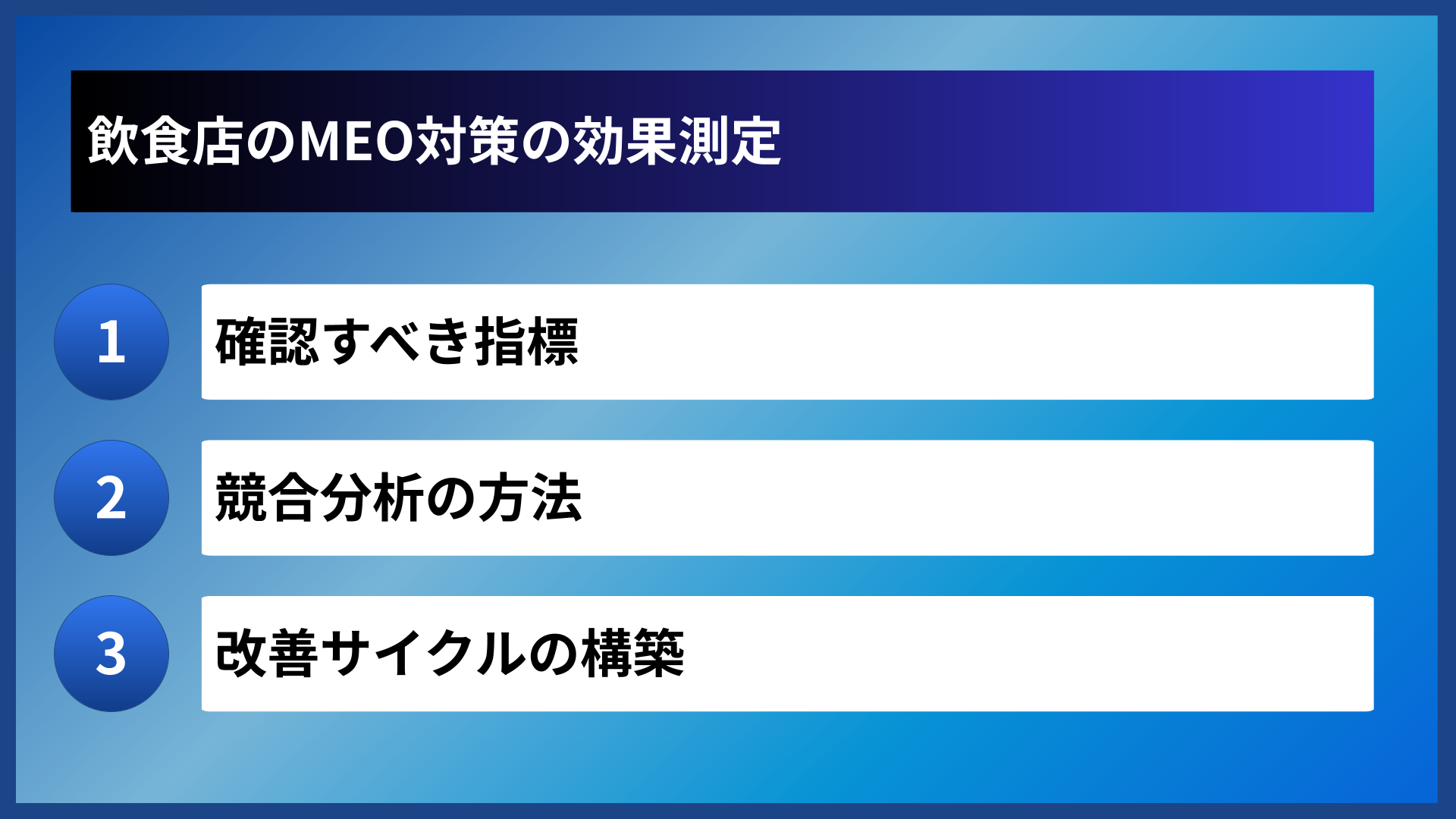 飲食店のMEO対策の効果測定

1 確認すべき指標

2 競合分析の方法

3 改善サイクルの構築